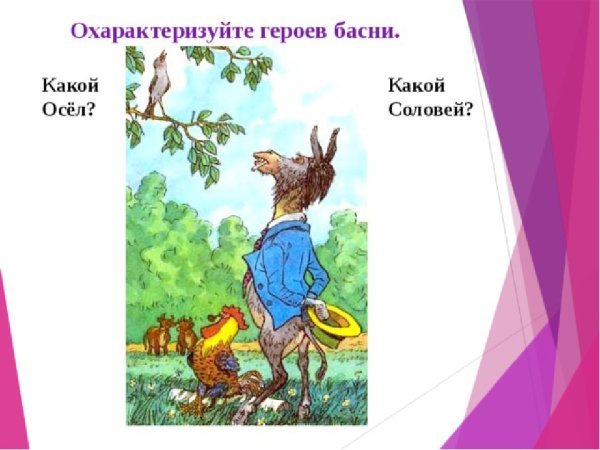 Охарактеризуйте героев басни.

Какой Осёл?

Какой Соловей?